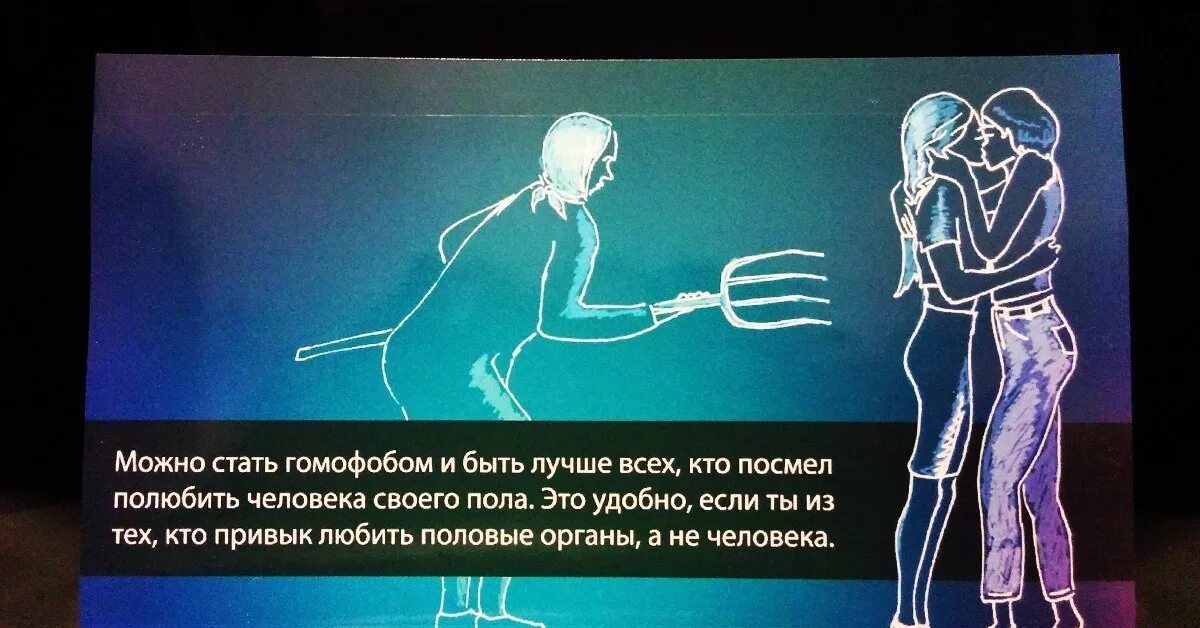 Можно стать гомофобом и быть лучше всех, кто посмел полюбить человека своего пола. Это удобно, если ты из тех, кто привык любить половые органы, а не человека.